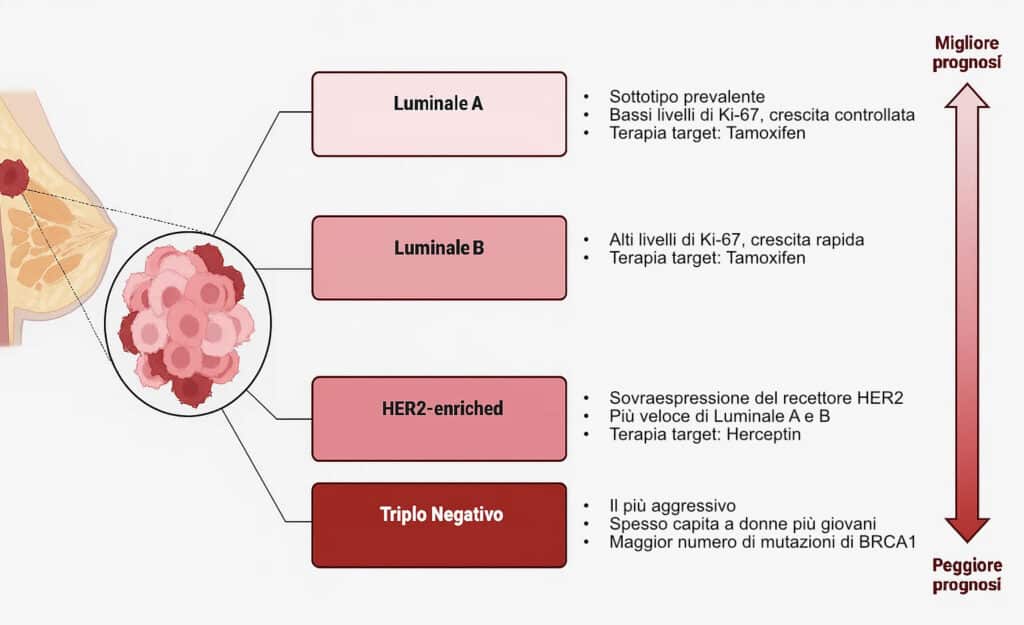 Luminale A

- Sottotipo prevalente
- Bassi livelli di Ki-67, crescita controllata
- Terapia target: Tamoxifen

Luminale B

- Alti livelli di Ki-67, crescita rapida
- Terapia target: Tamoxifen

HER2-enriched

- Sovraespressione del recettore HER2
- Più veloce di Luminale A e B
- Terapia target: Herceptin

Triplo Negativo

- Il più aggressivo
- Spesso capita a donne più giovani
- Maggior numero di mutazioni di BRCA1

Migliore prognosi

Peggiore prognosi